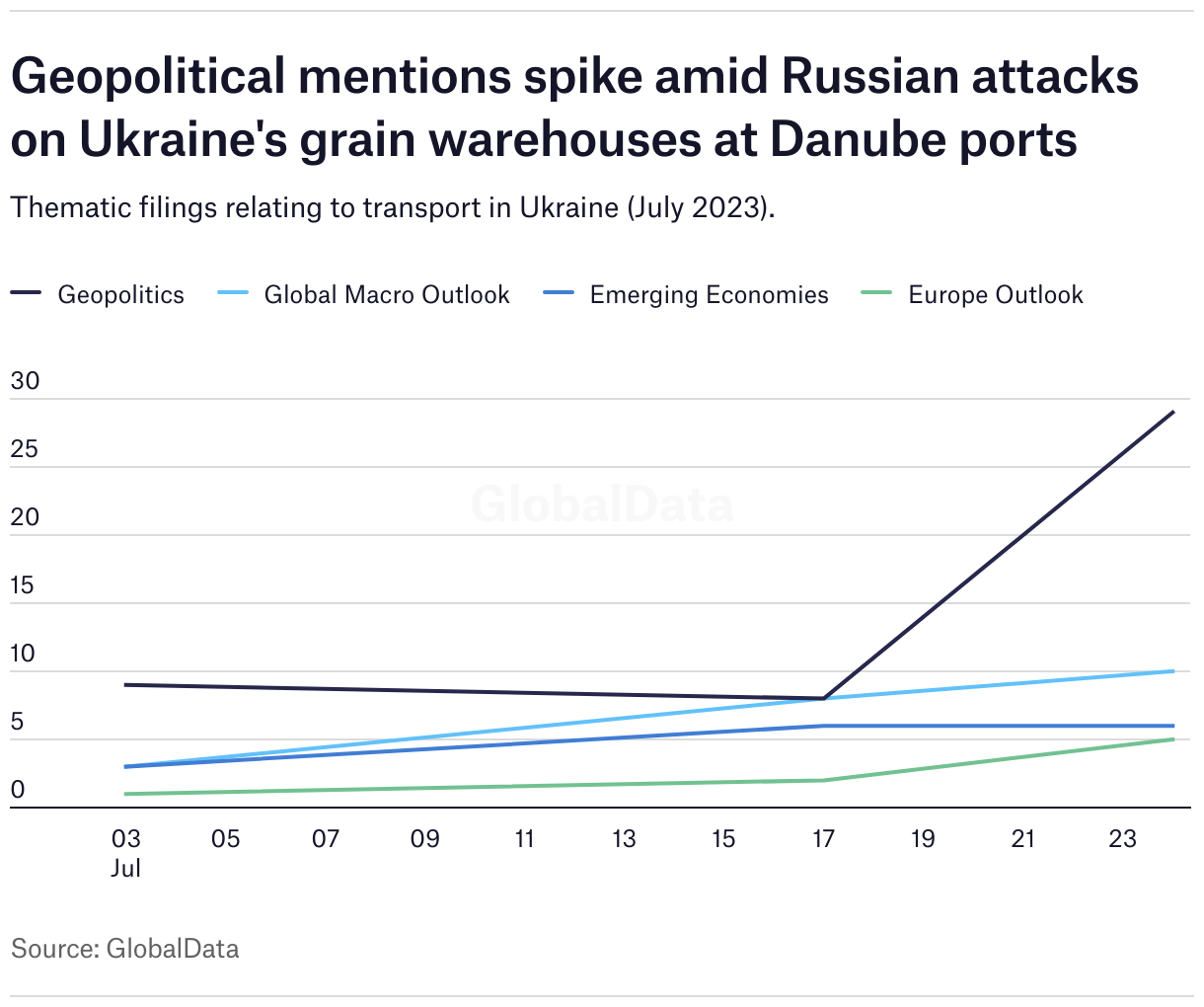 Geopolitical mentions spike amid Russian attacks on Ukraine's grain warehouses at Danube ports

Thematic filings relating to transport in Ukraine (July 2023).

Geopolitics Global Macro Outlook Emerging Economies Europe Outlook

30
25
20
15
10
5
0

GlobalData

03 Jul
05
07
09
11
13
15
17
19
21
23

Source: GlobalData